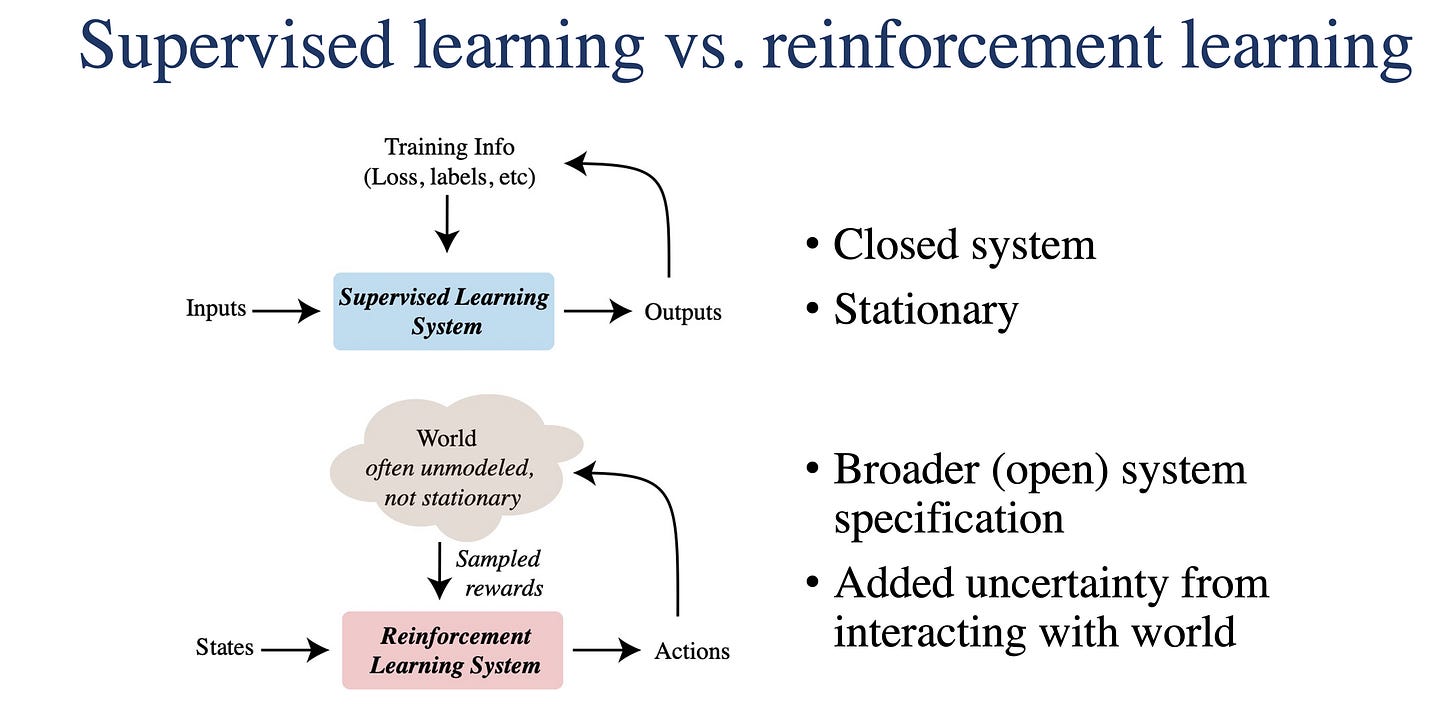 Supervised learning vs. reinforcement learning

Training Info
(Loss, labels, etc)

Inputs

Supervised Learning System

Outputs

• Closed system
• Stationary

World
often unmodeled, not stationary

Sampled rewards

States

Reinforcement Learning System

Actions

• Broader (open) system specification
• Added uncertainty from interacting with world